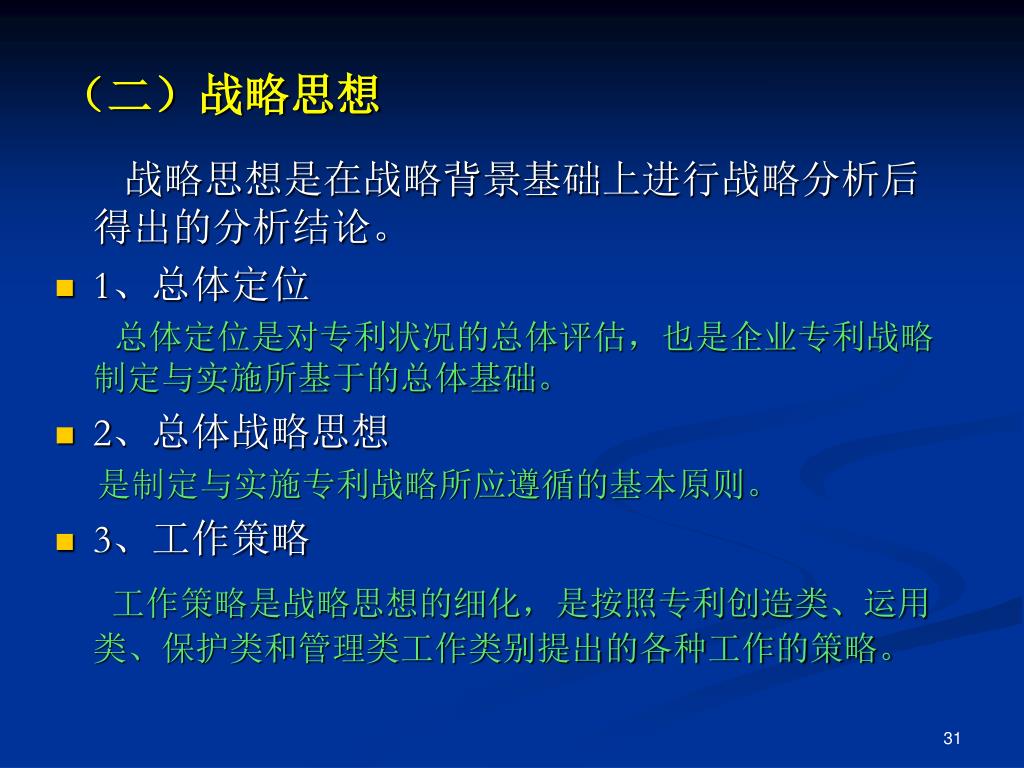 （二）战略思想

战略思想是在战略背景基础上进行战略分析后得出的分析结论。

1、总体定位

总体定位是对专利状况的总体评估，也是企业专利战略制定与实施所基于的总体基础。

2、总体战略思想

是制定与实施专利战略所应遵循的基本原则。

3、工作策略

工作策略是战略思想的细化，是按照专利创造类、运用类、保护类和管理类工作类别提出的各种工作的策略。

31